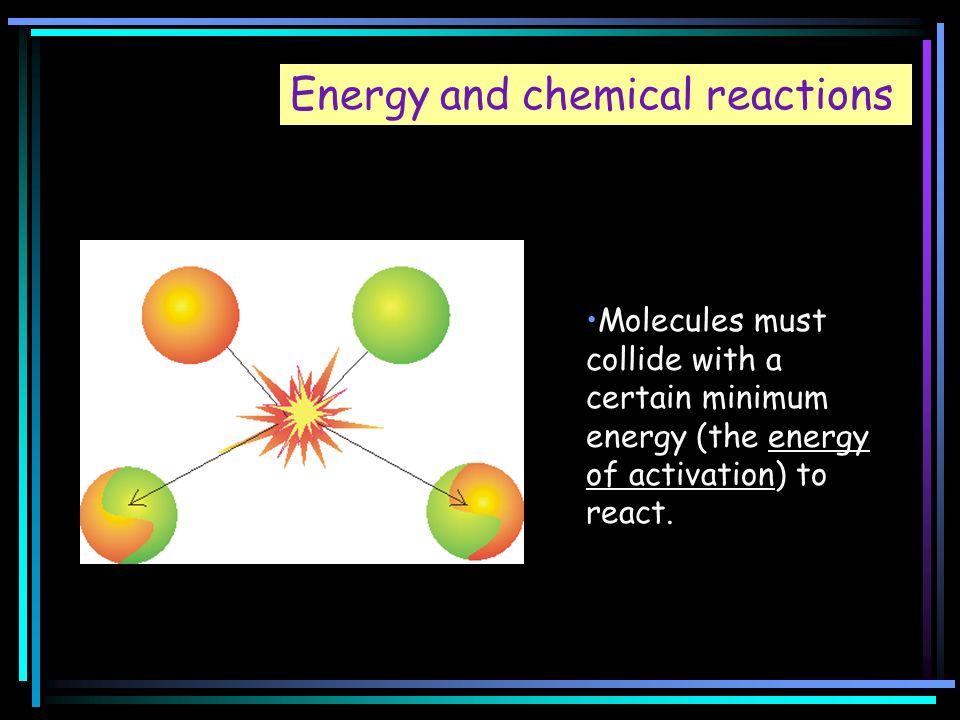 Energy and chemical reactions

•Molecules must collide with a certain minimum energy (the energy of activation) to react.